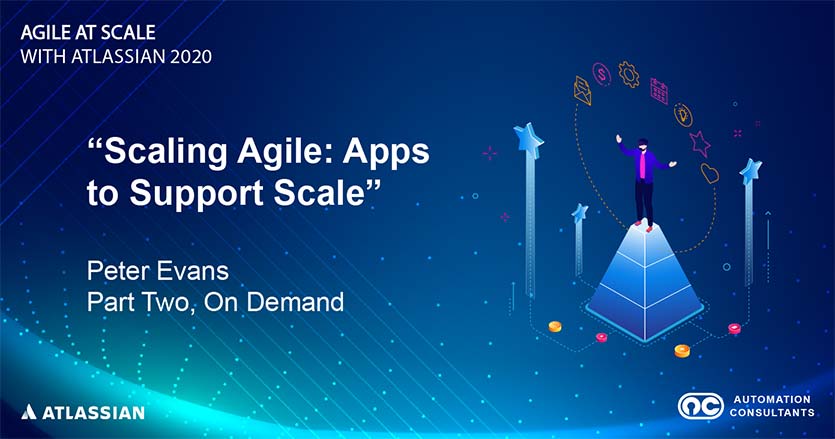 AGILE AT SCALE
WITH ATLASSIAN 2020

“Scaling Agile: Apps to Support Scale”

Peter Evans
Part Two, On Demand

ATLASSIAN

AUTOMATION CONSULTANTS